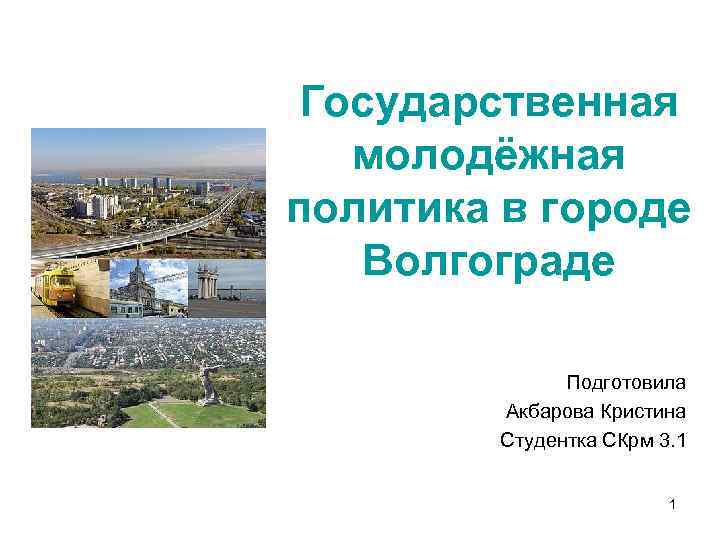 Государственная молодёжная политика в городе Волгограде

Подготовила
Акбарова Кристина
Студентка СКрм 3.1

1